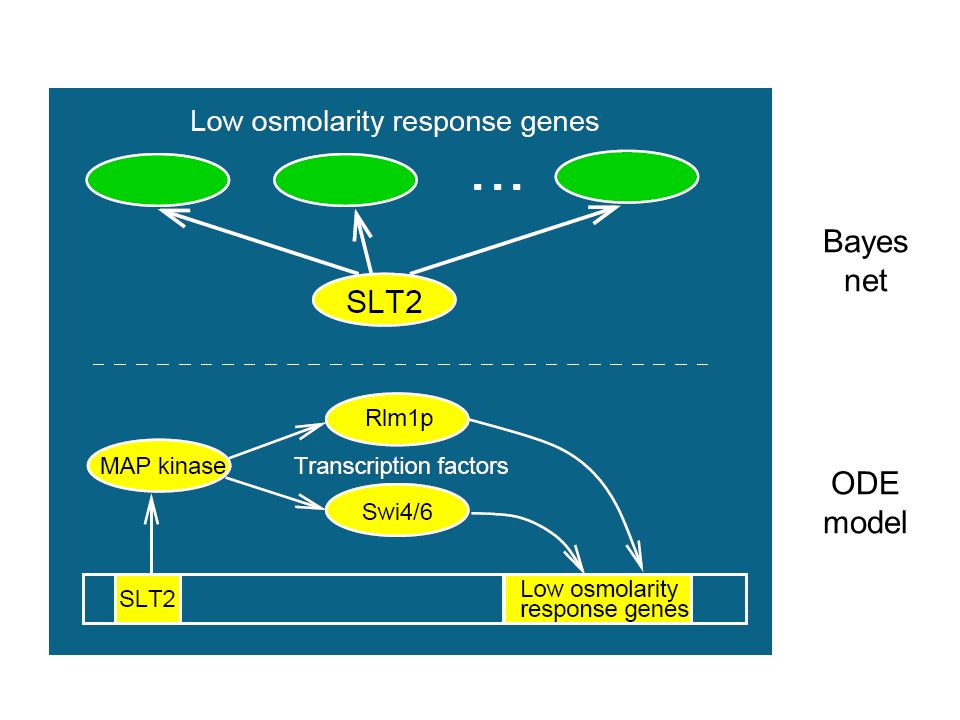 Low osmolarity response genes

...

SLT2

Bayes net

Rlm1p

MAP kinase

Transcription factors

Swi4/6

SLT2

Low osmolarity response genes

ODE model